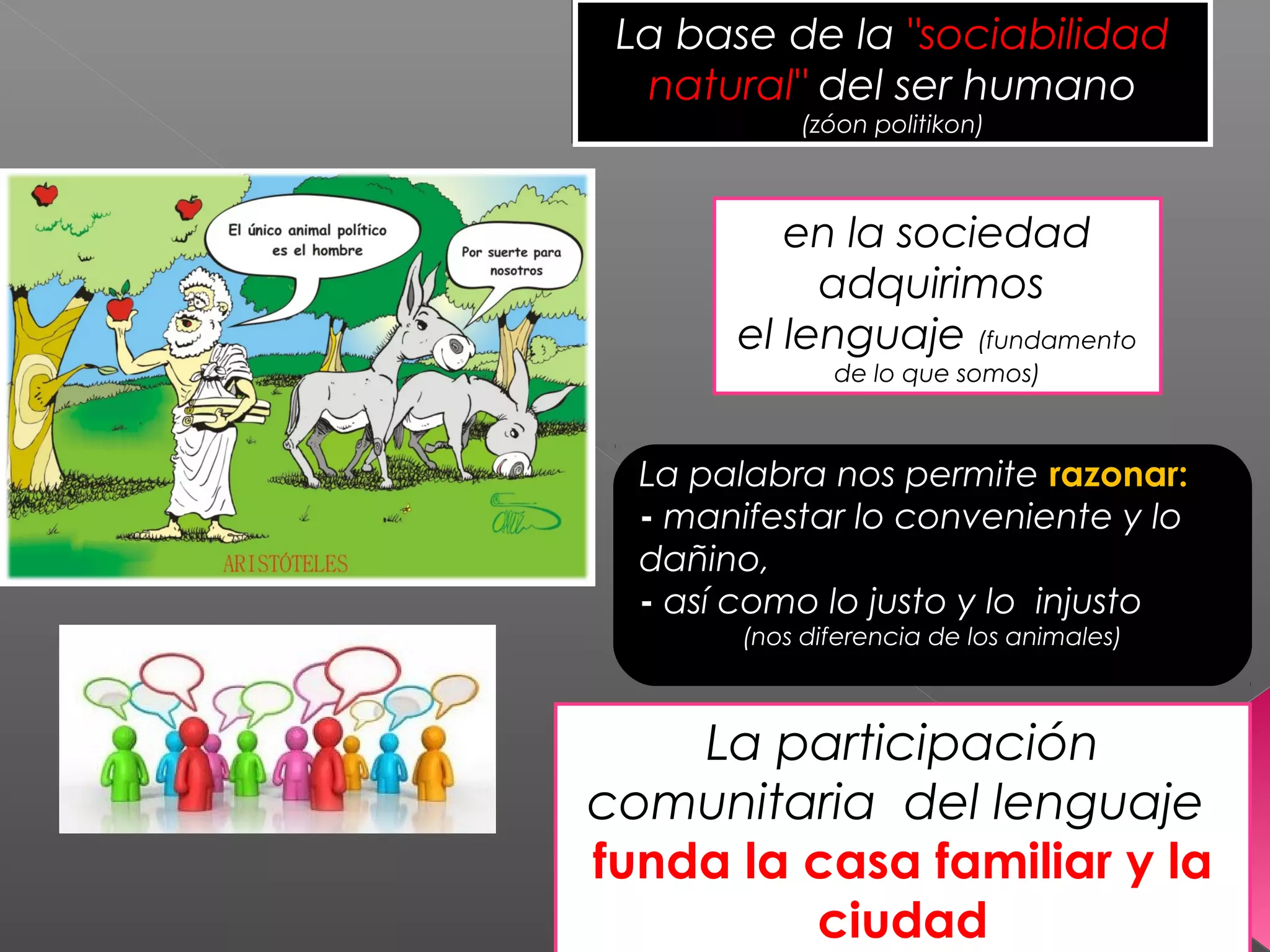 La base de la "sociabilidad natural" del ser humano
(zóon politikon)

El único animal político es el hombre

Por suerte para nosotros

ARISTÓTELES

en la sociedad adquirimos el lenguaje (fundamento de lo que somos)

La palabra nos permite razonar:
- manifestar lo conveniente y lo dañino,
- así como lo justo y lo injusto
(nos diferencia de los animales)

La participación comunitaria del lenguaje funda la casa familiar y la ciudad